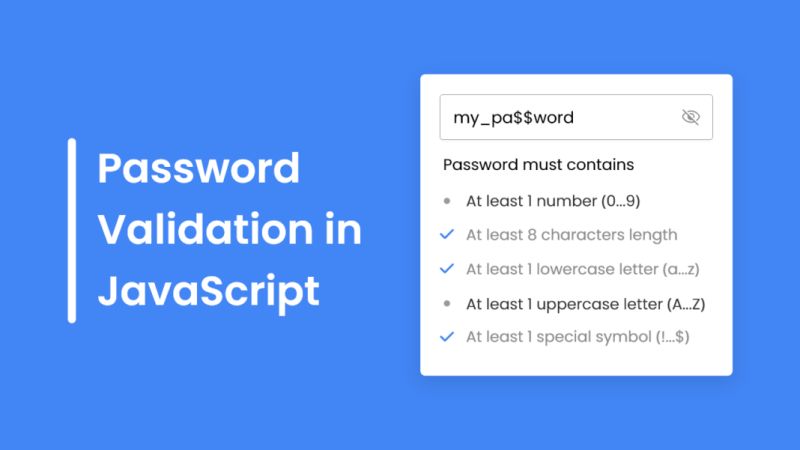 Password Validation in JavaScript

my_pa$$word

Password must contains

At least 1 number (0...9)

At least 8 characters length

At least 1 lowercase letter (a...z)

At least 1 uppercase letter (A...Z)

At least 1 special symbol (!...$)